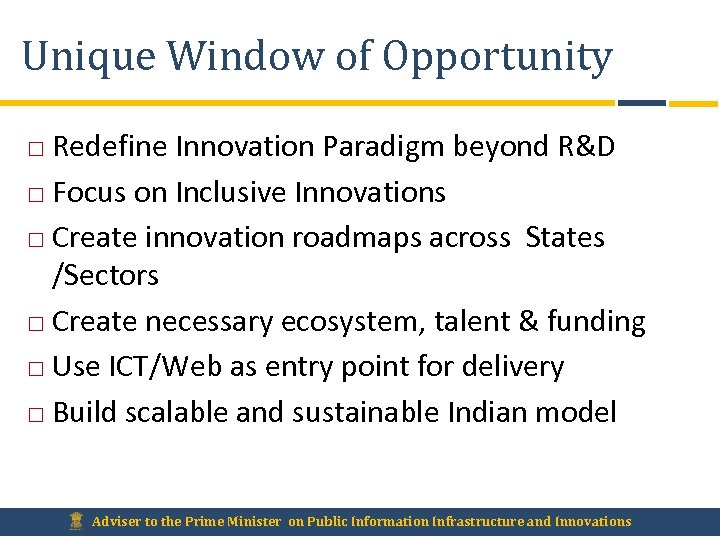 Unique Window of Opportunity

□ Redefine Innovation Paradigm beyond R&D
□ Focus on Inclusive Innovations
□ Create innovation roadmaps across States /Sectors
□ Create necessary ecosystem, talent & funding
□ Use ICT/Web as entry point for delivery
□ Build scalable and sustainable Indian model

Adviser to the Prime Minister on Public Information Infrastructure and Innovations